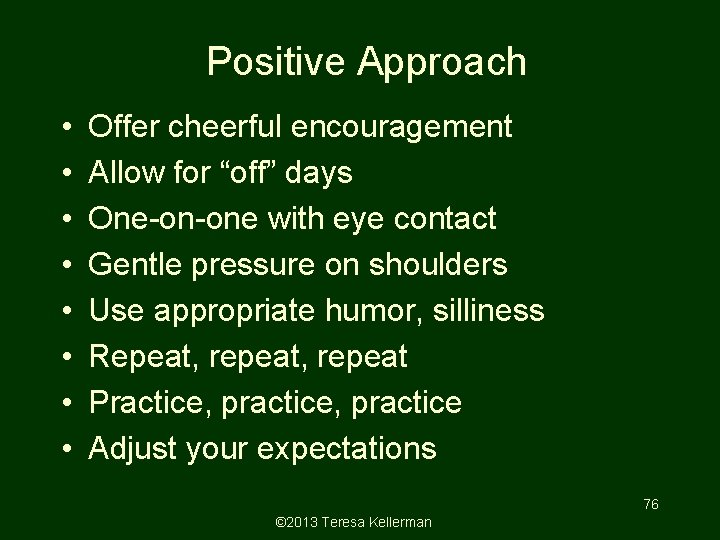 Positive Approach

• Offer cheerful encouragement
• Allow for “off” days
• One-on-one with eye contact
• Gentle pressure on shoulders
• Use appropriate humor, silliness
• Repeat, repeat, repeat
• Practice, practice, practice
• Adjust your expectations

76

©2013 Teresa Kellerman